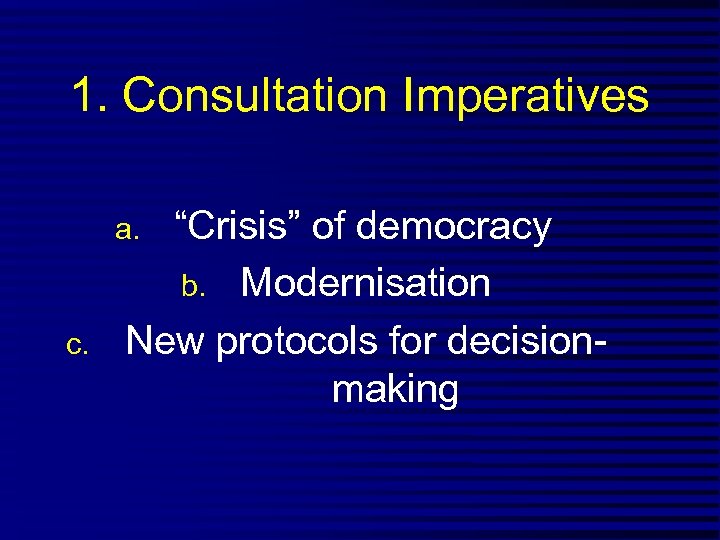 1. Consultation Imperatives

a. “Crisis” of democracy

b. Modernisation

c. New protocols for decision-making